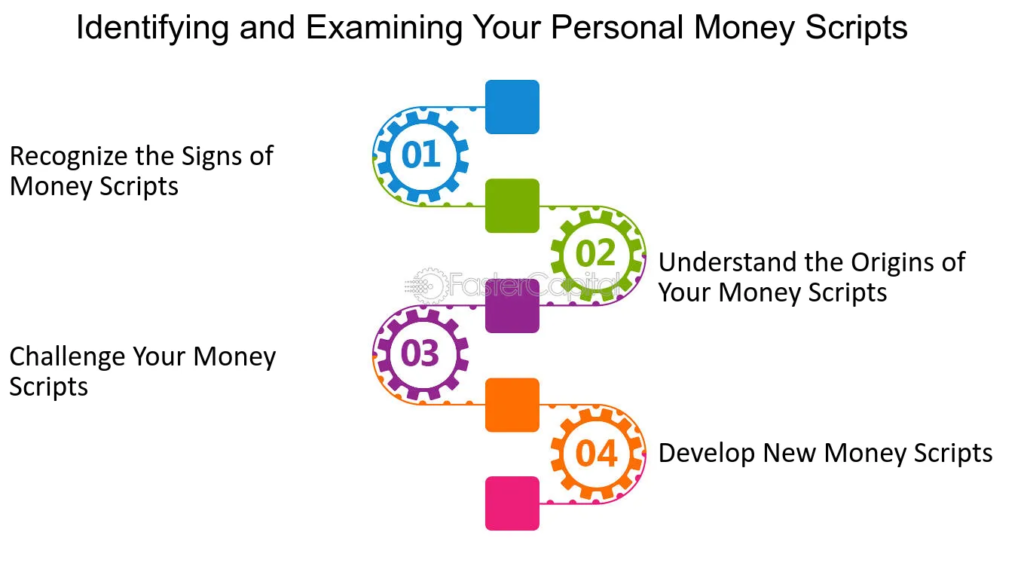 Identifying and Examining Your Personal Money Scripts

01

Recognize the Signs of Money Scripts

02

Understand the Origins of Your Money Scripts

FasterCapital

03

Challenge Your Money Scripts

04

Develop New Money Scripts